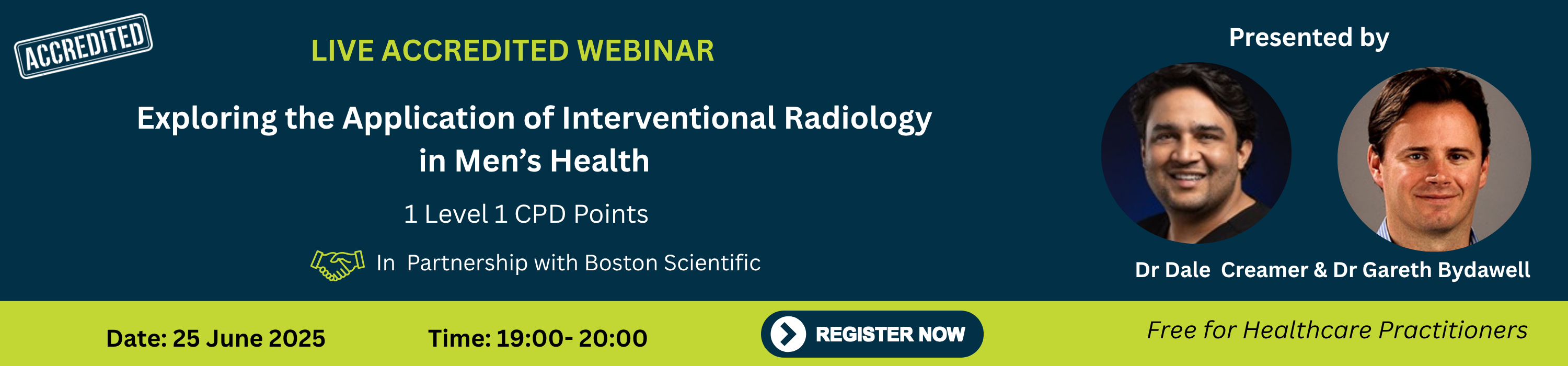 ACCREDITED

LIVE ACCREDITED WEBINAR

Exploring the Application of Interventional Radiology in Men's Health

1 Level 1 CPD Points

In Partnership with Boston Scientific

Presented by

Dr Dale Creamer & Dr Gareth Bydawell

Date: 25 June 2025

Time: 19:00- 20:00

REGISTER NOW

Free for Healthcare Practitioners